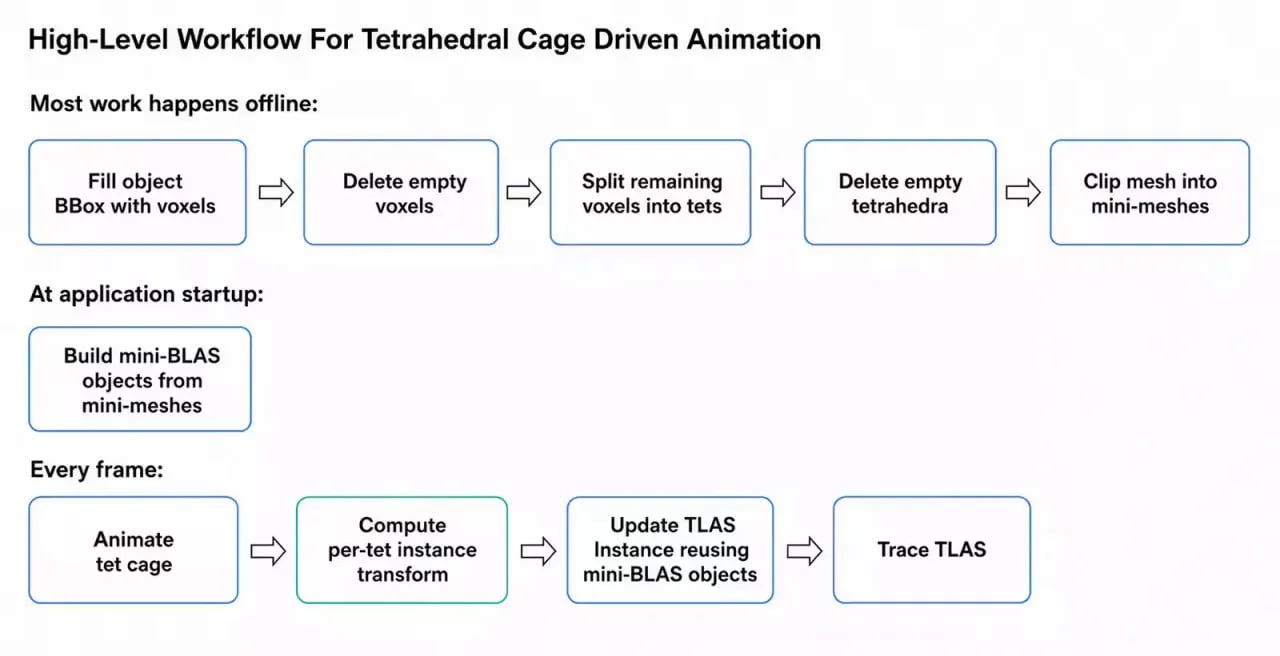 High-Level Workflow For Tetrahedral Cage Driven Animation

Most work happens offline:

Fill object BBox with voxels

Delete empty voxels

Split remaining voxels into tets

Delete empty tetrahedra

Clip mesh into mini-meshes

At application startup:

Build mini-BLAS objects from mini-meshes

Every frame:

Animate tet cage

Compute per-tet instance transform

Update TLAS Instance reusing mini-BLAS objects

Trace TLAS